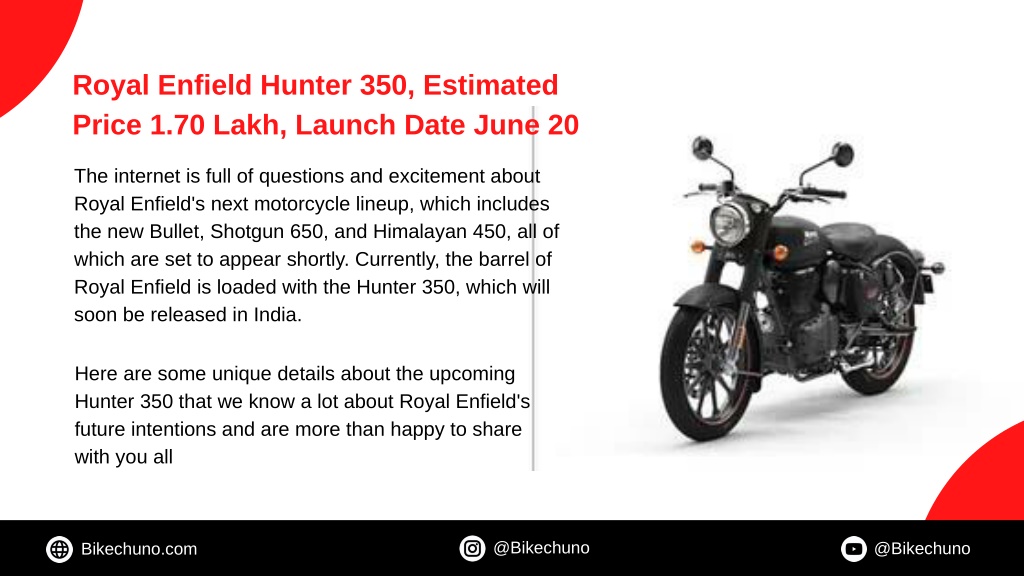 Royal Enfield Hunter 350, Estimated Price 1.70 Lakh, Launch Date June 20

The internet is full of questions and excitement about Royal Enfield's next motorcycle lineup, which includes the new Bullet, Shotgun 650, and Himalayan 450, all of which are set to appear shortly. Currently, the barrel of Royal Enfield is loaded with the Hunter 350, which will soon be released in India.

Here are some unique details about the upcoming Hunter 350 that we know a lot about Royal Enfield's future intentions and are more than happy to share with you all

Bikechuno.com

@Bikechuno

@Bikechuno